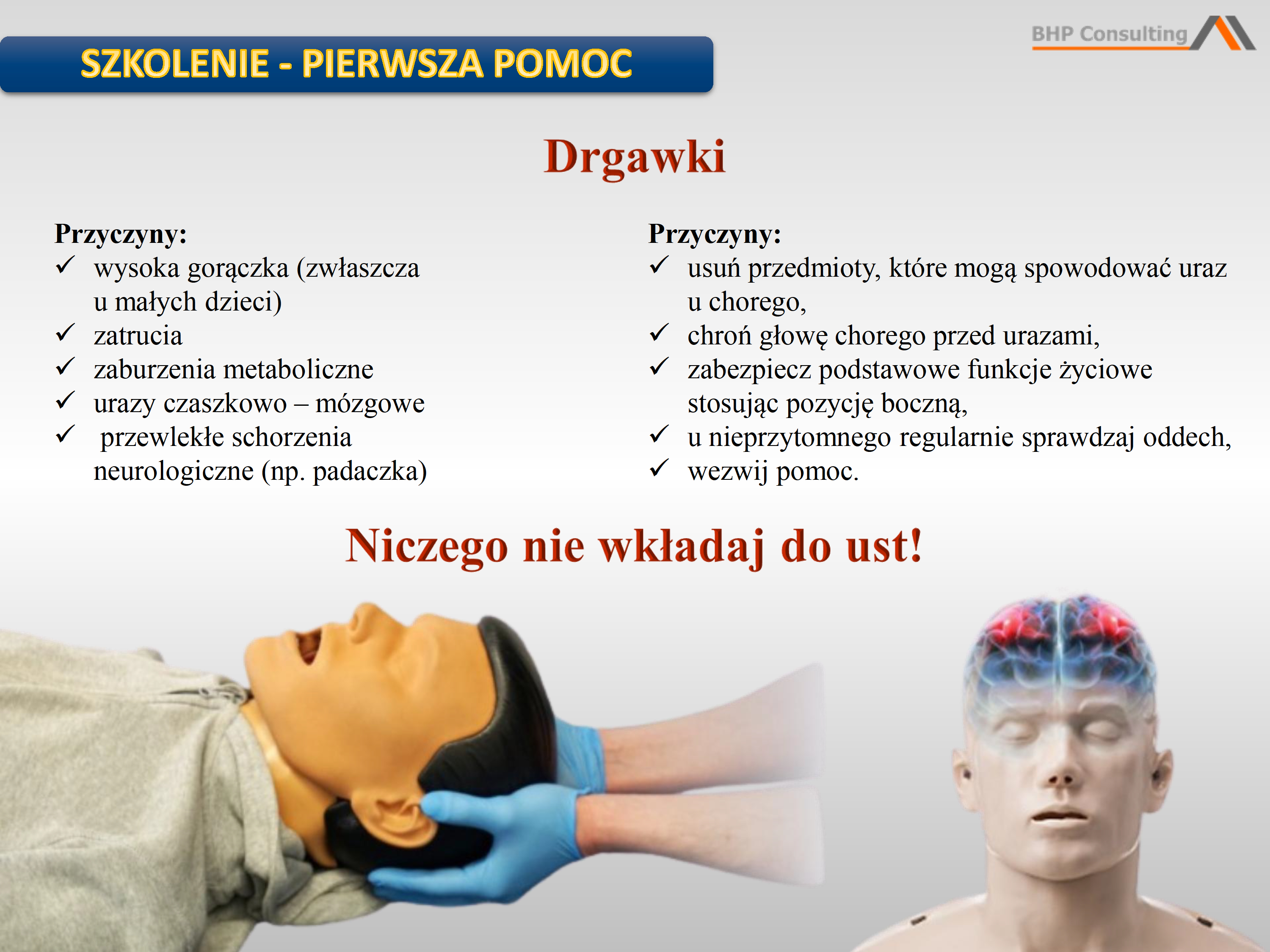 SZKOLENIE - PIERWSZA POMOC

BHP Consulting

Drgawki

Przyczyny:
✓ wysoka gorączka (zwłaszcza u małych dzieci)
✓ zatrucia
✓ zaburzenia metaboliczne
✓ urazy czaszkowo – mózgowe
✓ przewlekłe schorzenia neurologiczne (np. padaczka)

Przyczyny:
✓ usuń przedmioty, które mogą spowodować uraz u chorego,
✓ chroń głowę chorego przed urazami,
✓ zabezpiecz podstawowe funkcje życiowe stosując pozycję boczną,
✓ u nieprzytomnego regularnie sprawdzaj oddech,
✓ wezwij pomoc.

Niczego nie wkładaj do ust!